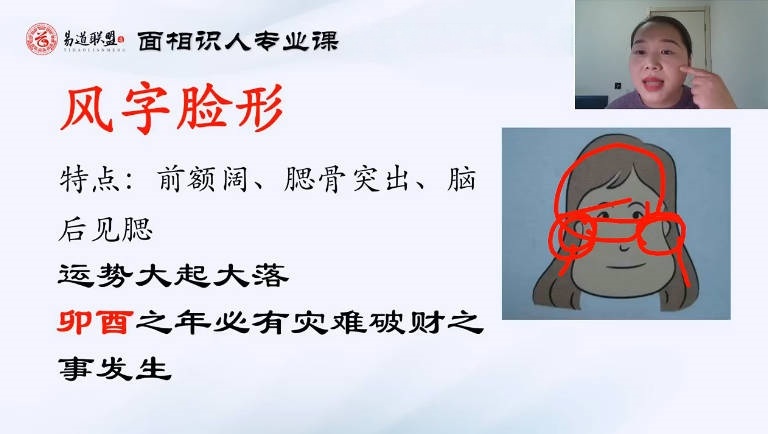 易道联盟 YIDAOLIANMENG 面相识人专业课

风字脸形

特点：前额阔、腮骨突出、脑后见腮

运势大起大落

卯酉之年必有灾难破财之事发生